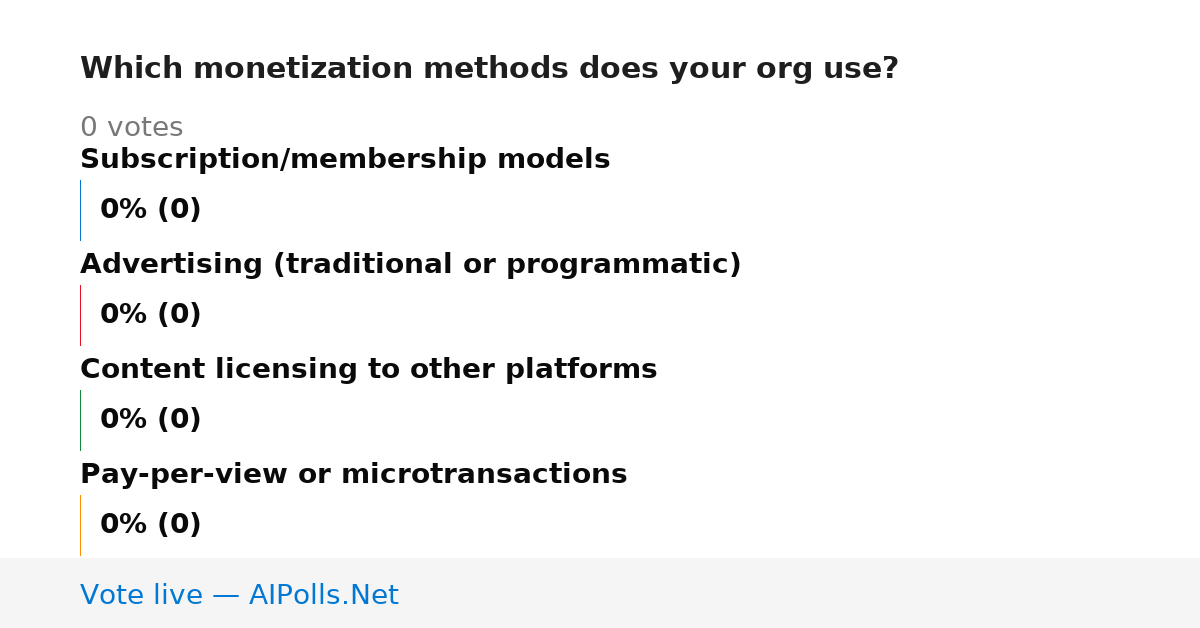 Which monetization methods does your org use?

0 votes

Subscription/membership models

0% (0)

Advertising (traditional or programmatic)

0% (0)

Content licensing to other platforms

0% (0)

Pay-per-view or microtransactions

0% (0)

Vote live — AIPolls.Net